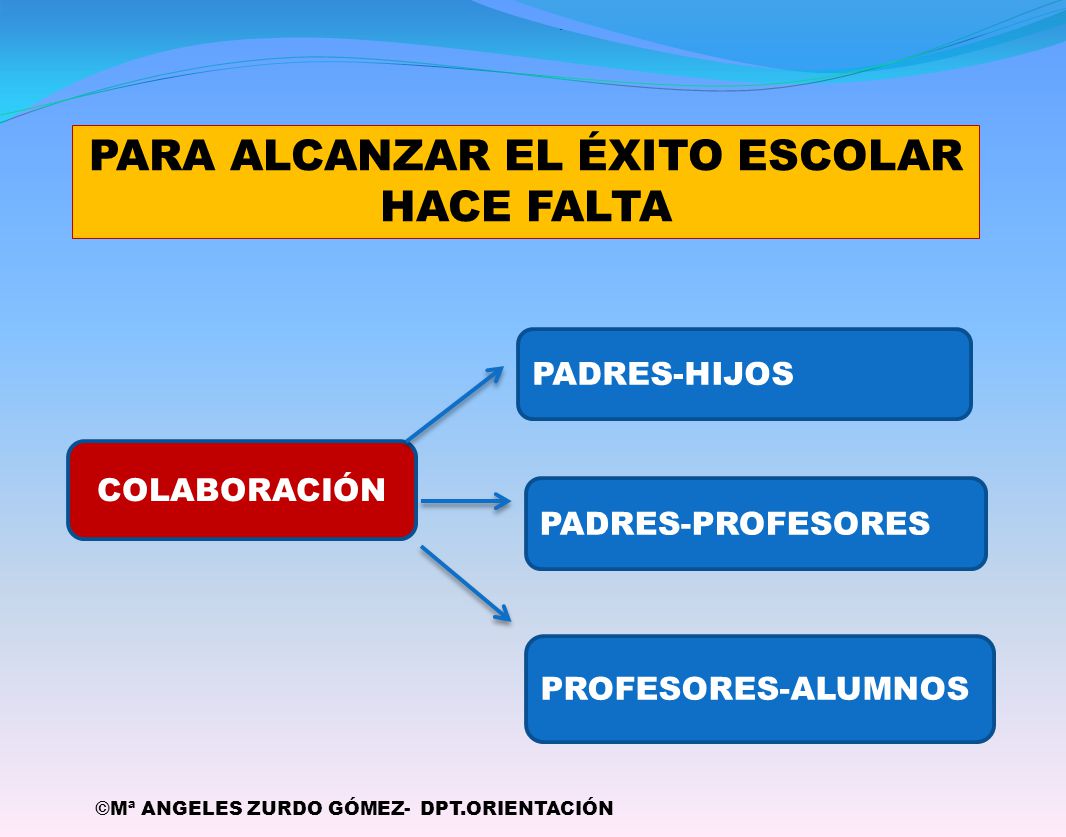 PARA ALCANZAR EL ÉXITO ESCOLAR HACE FALTA

COLABORACIÓN

PADRES-HIJOS

PADRES-PROFESORES

PROFESORES-ALUMNOS

©Mª ANGELES ZURDO GÓMEZ- DPT.ORIENTACIÓN